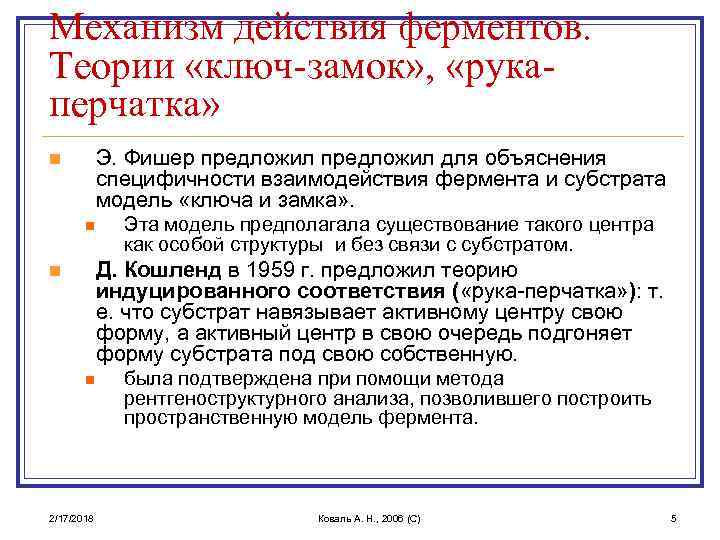 Механизм действия ферментов. Теории «ключ-замок», «рука-перчатка»

Э. Фишер предложил предложил для объяснения специфичности взаимодействия фермента и субстрата модель «ключа и замка».

Эта модель предполагала существование такого центра как особой структуры и без связи с субстратом.

Д. Кошленд в 1959 г. предложил теорию индуцированного соответствия («рука-перчатка»): т. е. что субстрат навязывает активному центру свою форму, а активный центр в свою очередь подгоняет форму субстрата под свою собственную.

была подтверждена при помощи метода рентгеноструктурного анализа, позволившего построить пространственную модель фермента.

2/17/2018

Коваль А. Н., 2006 (С)

5